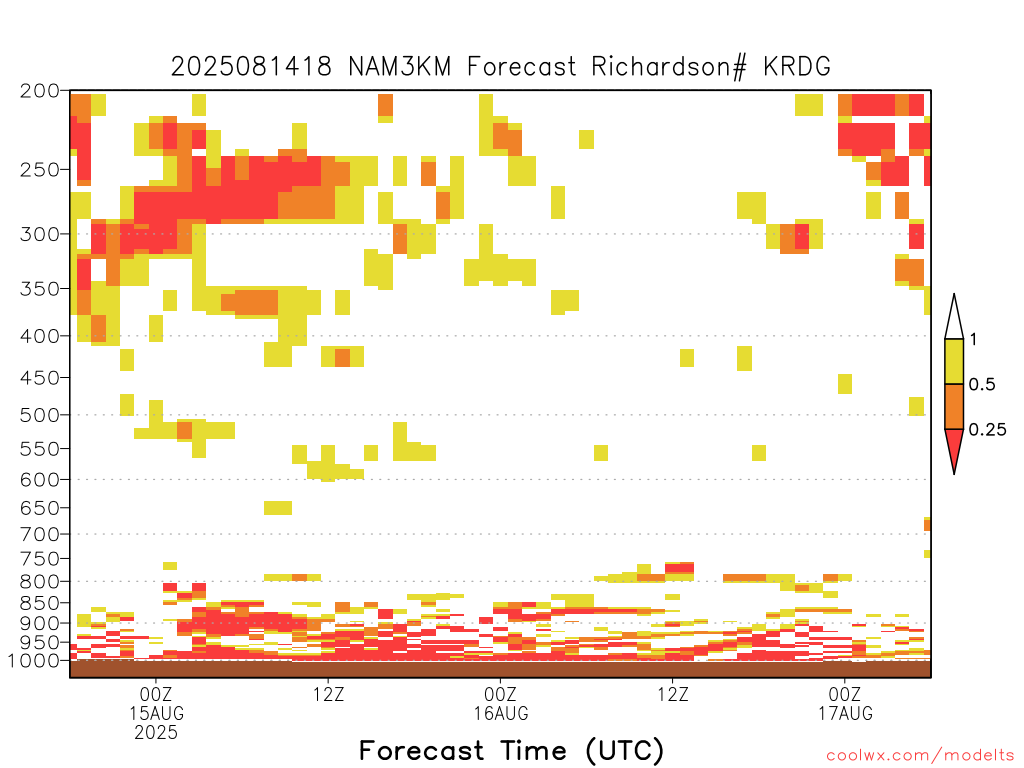 2025081418 NAM3KM Forecast Richardson# KRDG

200
250
300
350
400
450
500
550
600
650
700
750
800
850
900
950
1000

1
0.5
0.25

00Z
15AUG
2025

12Z

00Z
16AUG

12Z

00Z
17AUG

Forecast Time (UTC)

coolwx.com/modelts